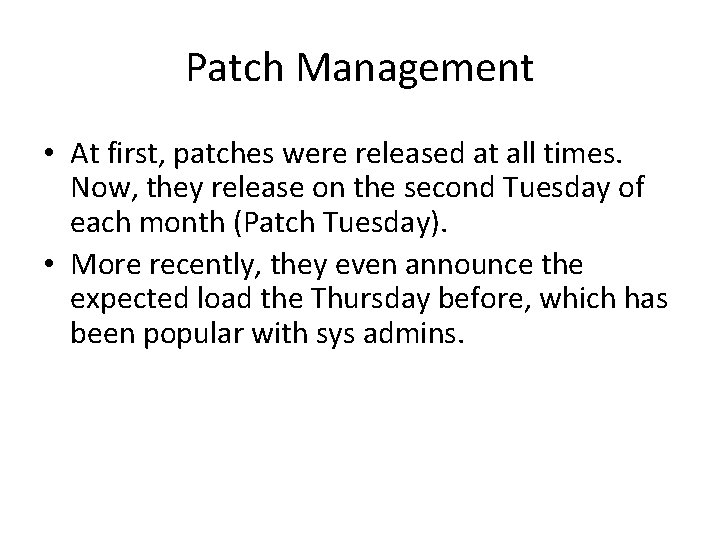 Patch Management

• At first, patches were released at all times. Now, they release on the second Tuesday of each month (Patch Tuesday).

• More recently, they even announce the expected load the Thursday before, which has been popular with sys admins.